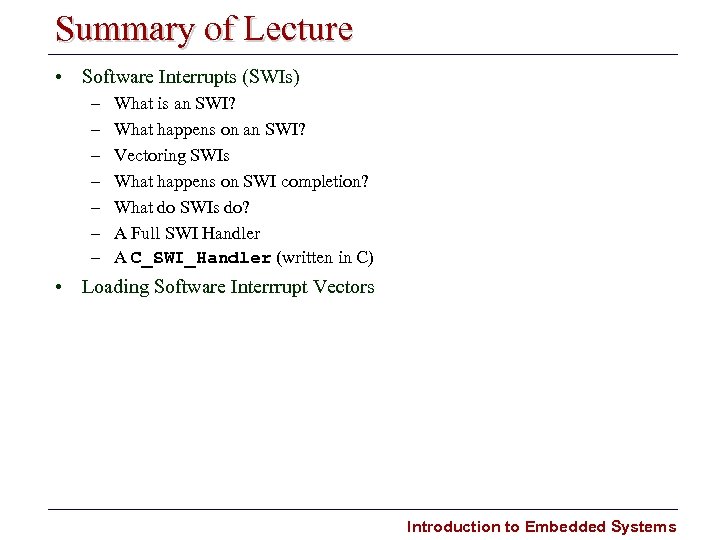 Summary of Lecture

• Software Interrupts (SWIs)
  – What is an SWI?
  – What happens on an SWI?
  – Vectoring SWIs
  – What happens on SWI completion?
  – What do SWIs do?
  – A Full SWI Handler
  – A C_SWI_Handler (written in C)
• Loading Software Interrrupt Vectors

Introduction to Embedded Systems